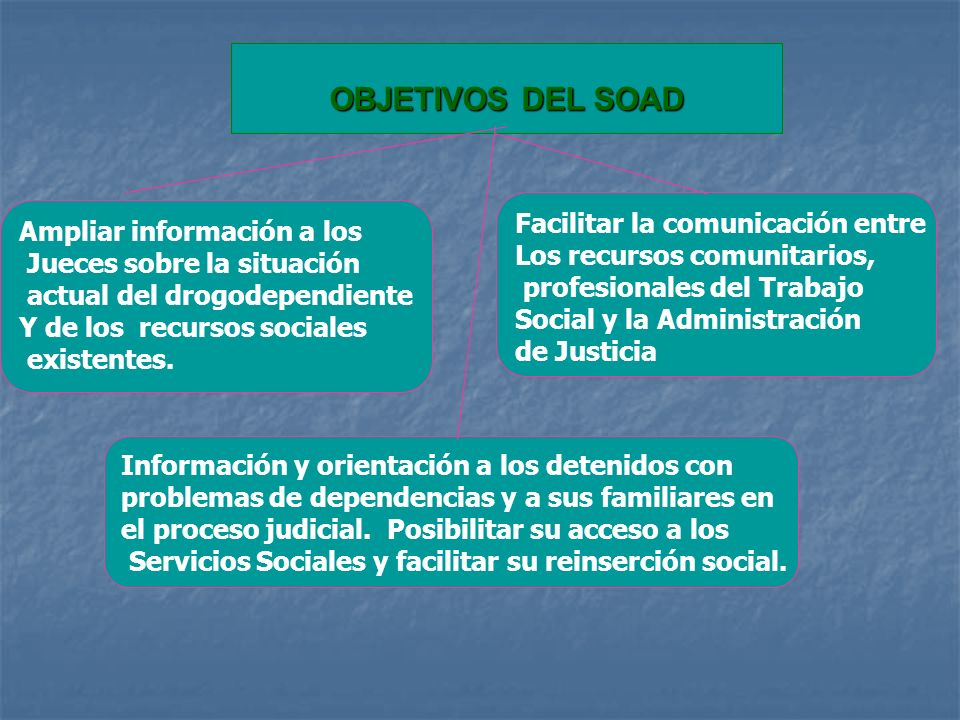 OBJETIVOS DEL SOAD

Ampliar información a los Jueces sobre la situación actual del drogodependiente Y de los recursos sociales existentes.

Facilitar la comunicación entre Los recursos comunitarios, profesionales del Trabajo Social y la Administración de Justicia

Información y orientación a los detenidos con problemas de dependencias y a sus familiares en el proceso judicial. Posibilitar su acceso a los Servicios Sociales y facilitar su reinserción social.